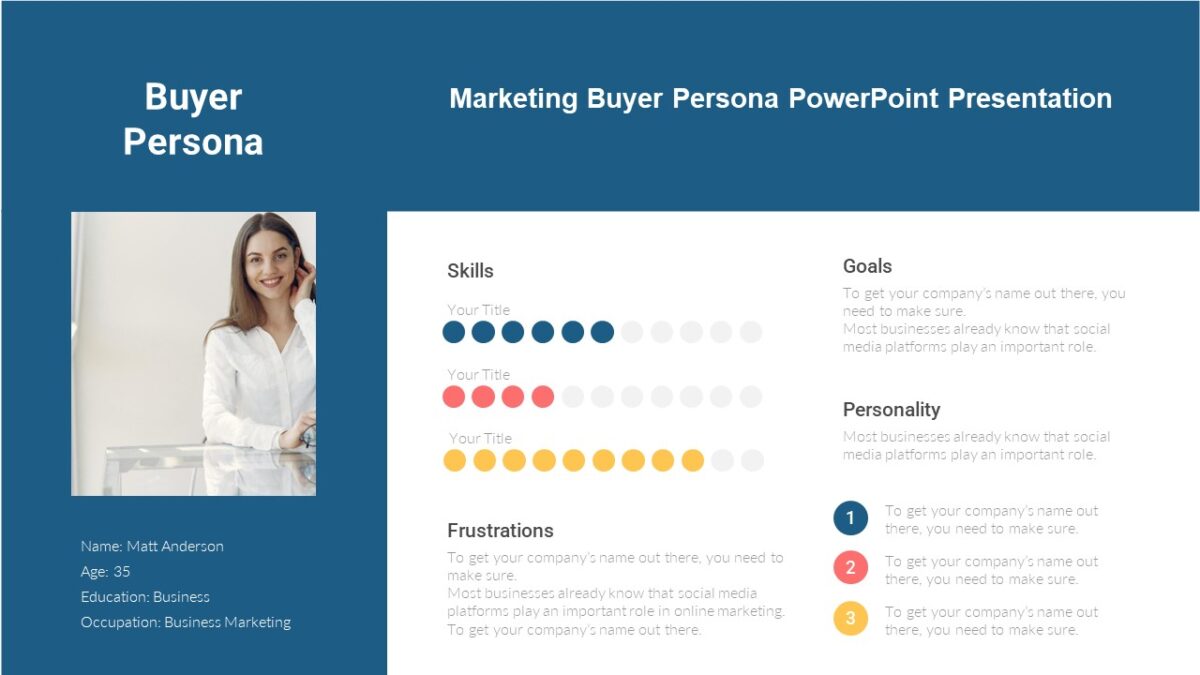 Buyer Persona

Marketing Buyer Persona PowerPoint Presentation

Name: Matt Anderson
Age: 35
Education: Business
Occupation: Business Marketing

Skills

Your Title

Your Title

Your Title

Frustrations

To get your company's name out there, you need to make sure.
Most businesses already know that social media platforms play an important role in online marketing.
To get your company's name out there.

Goals

To get your company's name out there, you need to make sure.
Most businesses already know that social media platforms play an important role.

Personality

Most businesses already know that social media platforms play an important role.

1 To get your company's name out there, you need to make sure.

2 To get your company's name out there, you need to make sure.

3 To get your company's name out there, you need to make sure.